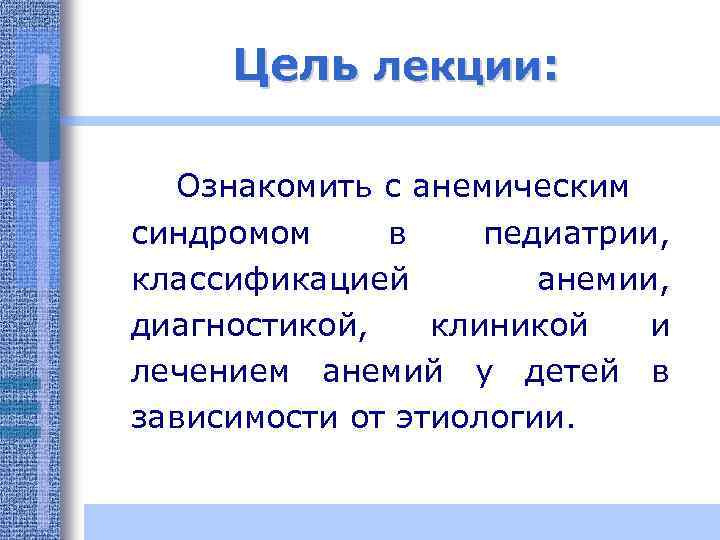 Цель лекции:

Ознакомить с анемическим синдромом в педиатрии, классификацией анемии, диагностикой, клиникой и лечением анемий у детей в зависимости от этиологии.